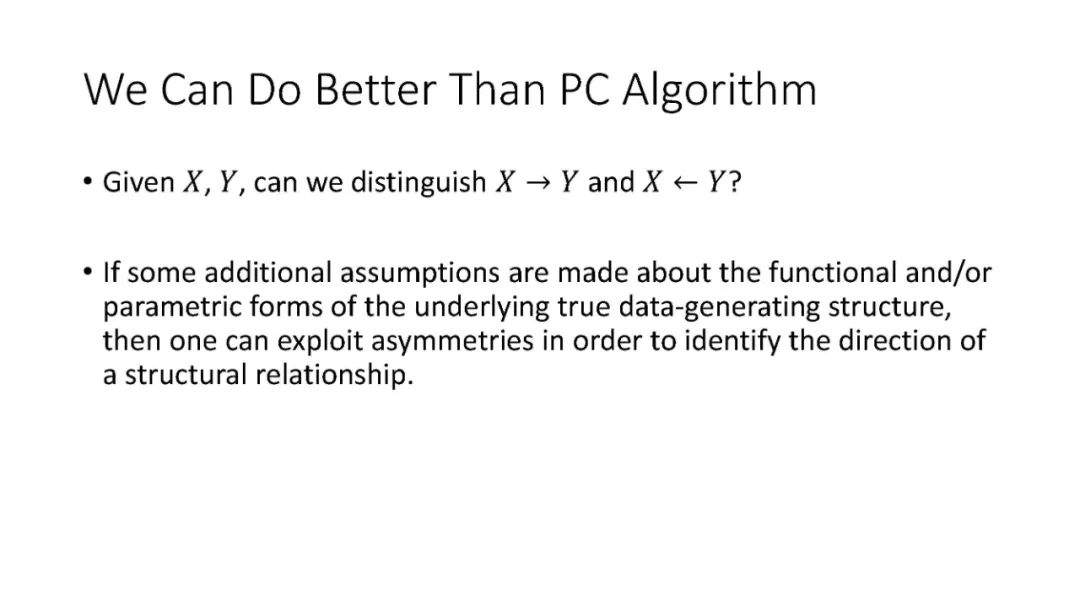 We Can Do Better Than PC Algorithm

• Given $X, Y$, can we distinguish $X \rightarrow Y$ and $X \leftarrow Y$?

• If some additional assumptions are made about the functional and/or parametric forms of the underlying true data-generating structure, then one can exploit asymmetries in order to identify the direction of a structural relationship.